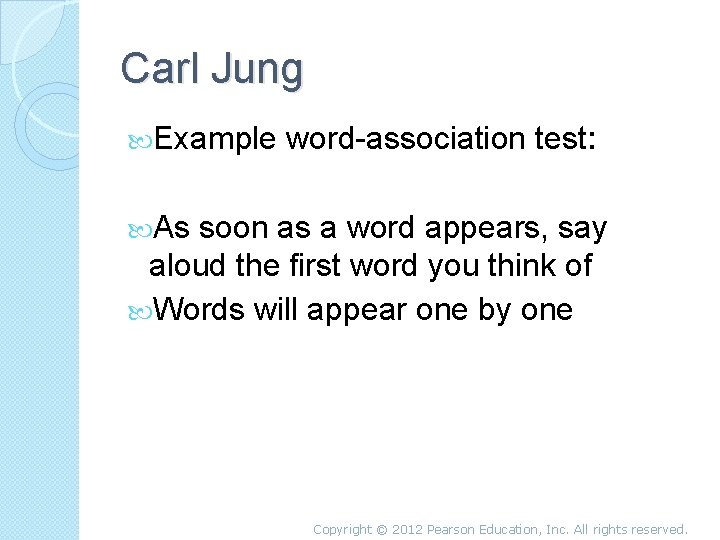 Carl Jung

Example word-association test:

As soon as a word appears, say aloud the first word you think of

Words will appear one by one

Copyright © 2012 Pearson Education, Inc. All rights reserved.